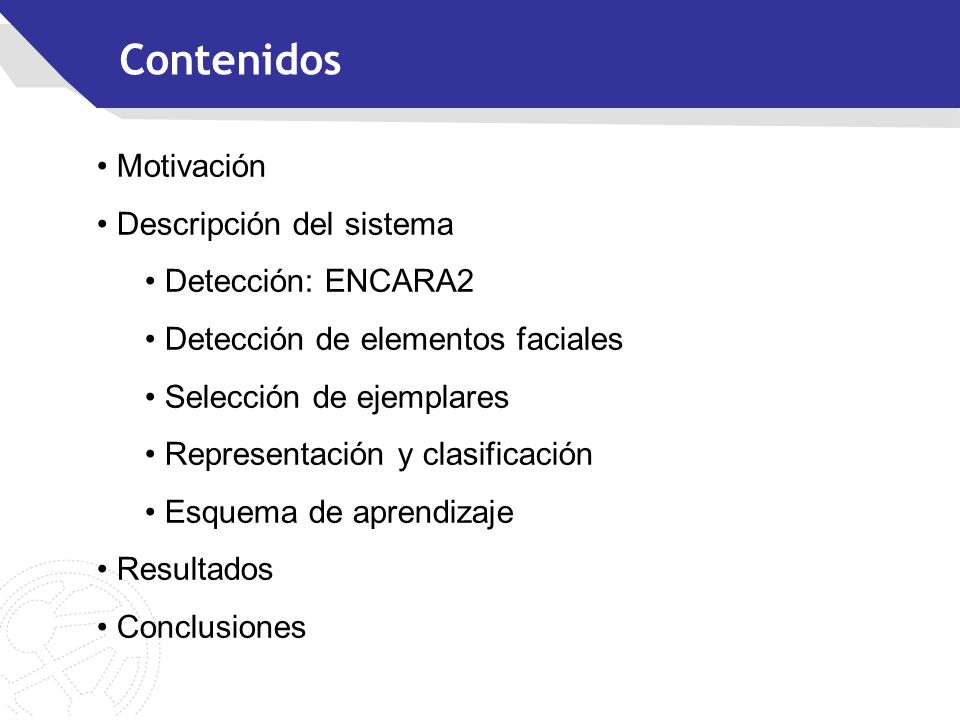 Contenidos

• Motivación
• Descripción del sistema
  • Detección: ENCARA2
  • Detección de elementos faciales
  • Selección de ejemplares
  • Representación y clasificación
  • Esquema de aprendizaje
• Resultados
• Conclusiones